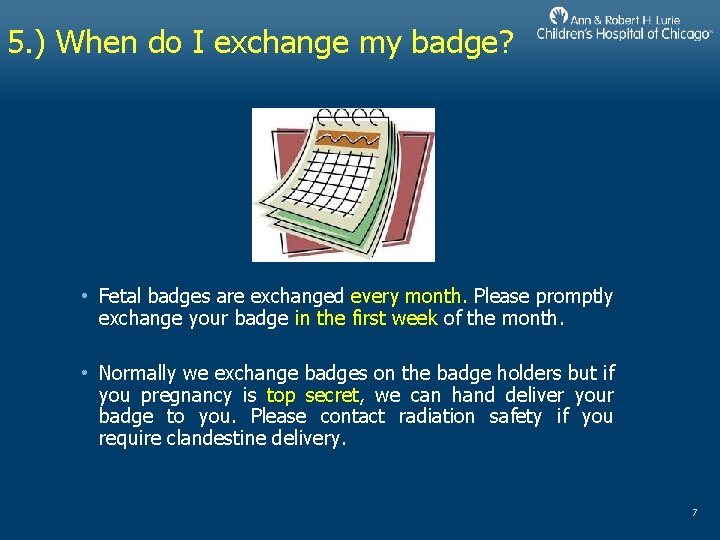 5.) When do I exchange my badge?

Ann & Robert H. Lurie Children's Hospital of Chicago

• Fetal badges are exchanged every month. Please promptly exchange your badge in the first week of the month.

• Normally we exchange badges on the badge holders but if you pregnancy is top secret, we can hand deliver your badge to you. Please contact radiation safety if you require clandestine delivery.

7